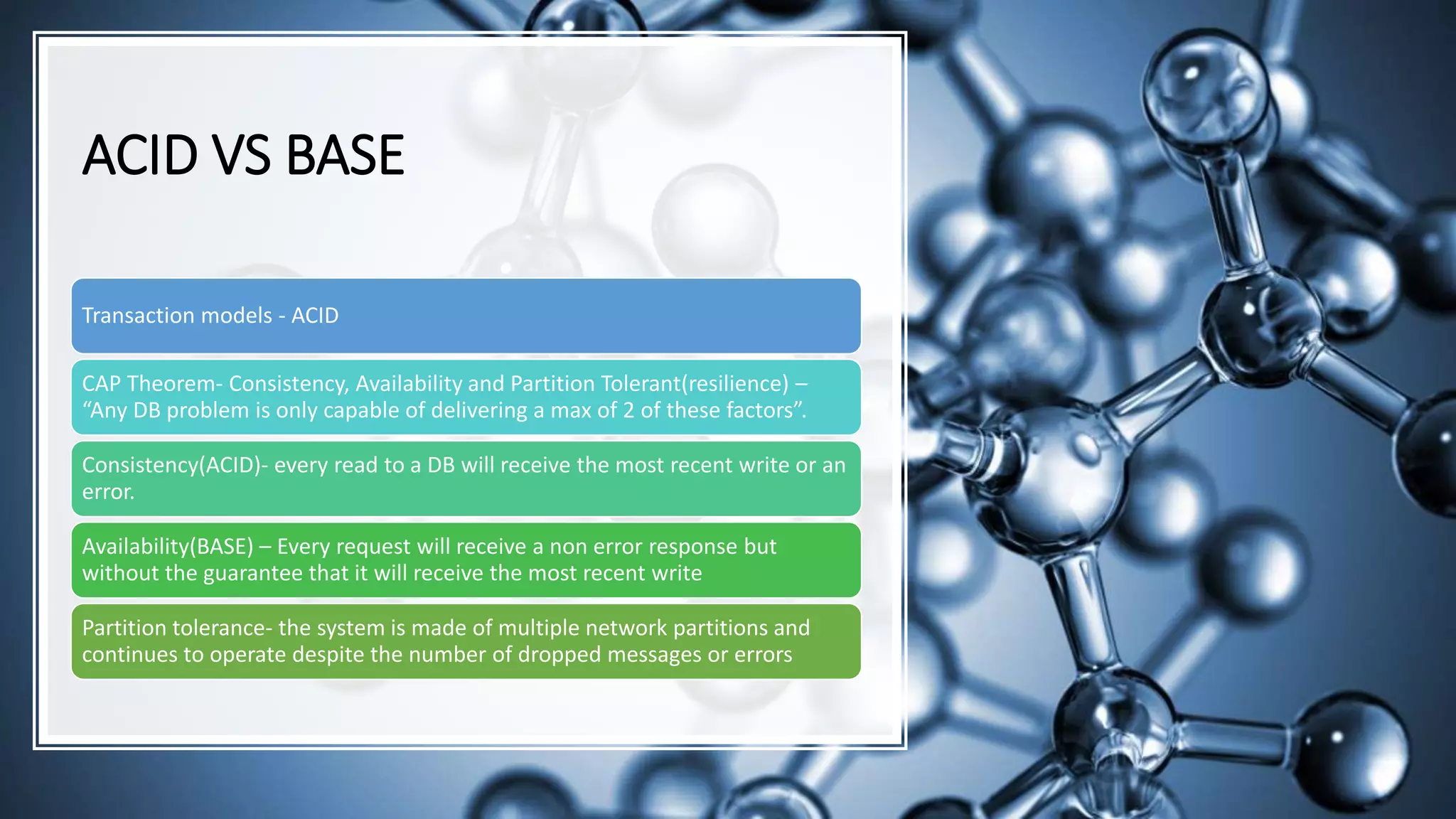 ACID VS BASE

Transaction models - ACID

CAP Theorem- Consistency, Availability and Partition Tolerant(resilience) – “Any DB problem is only capable of delivering a max of 2 of these factors”.

Consistency(ACID)- every read to a DB will receive the most recent write or an error.

Availability(BASE) – Every request will receive a non error response but without the guarantee that it will receive the most recent write

Partition tolerance- the system is made of multiple network partitions and continues to operate despite the number of dropped messages or errors